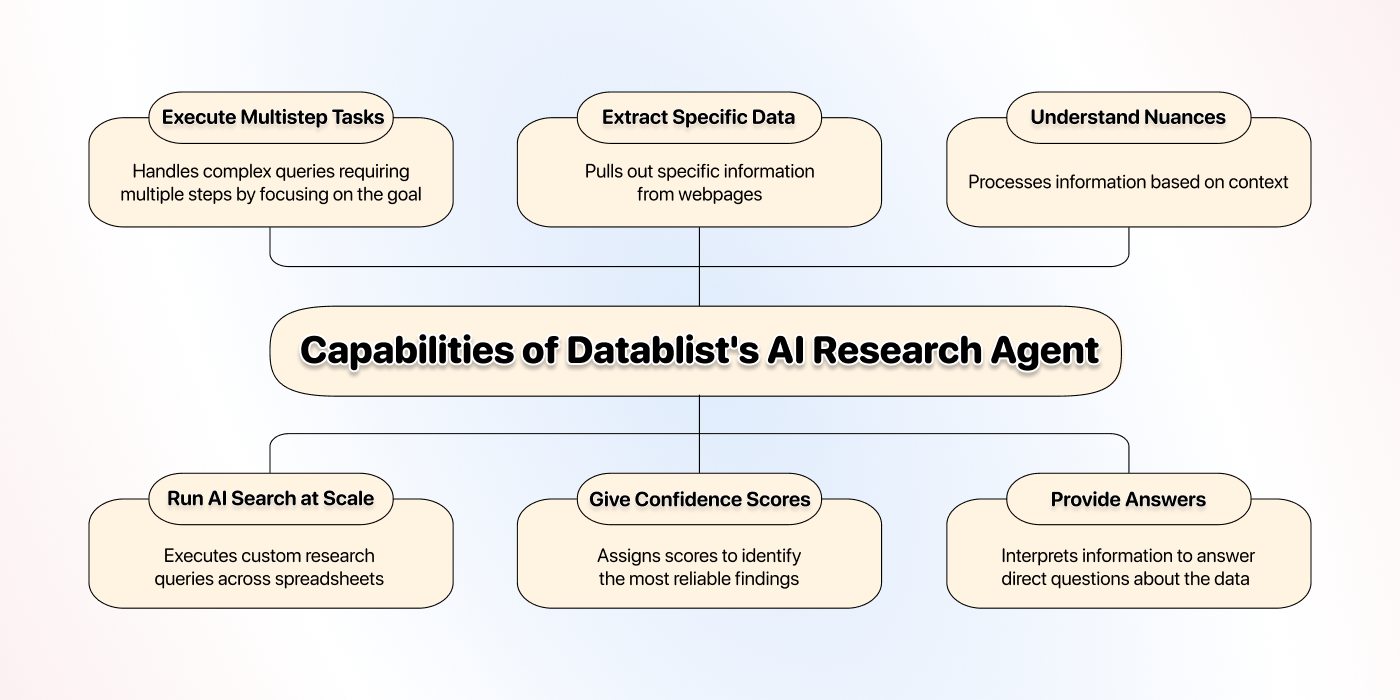 Execute Multistep Tasks

Handles complex queries requiring multiple steps by focusing on the goal

Extract Specific Data

Pulls out specific information from webpages

Understand Nuances

Processes information based on context

Capabilities of Datablist's AI Research Agent

Run AI Search at Scale

Executes custom research queries across spreadsheets

Give Confidence Scores

Assigns scores to identify the most reliable findings

Provide Answers

Interprets information to answer direct questions about the data